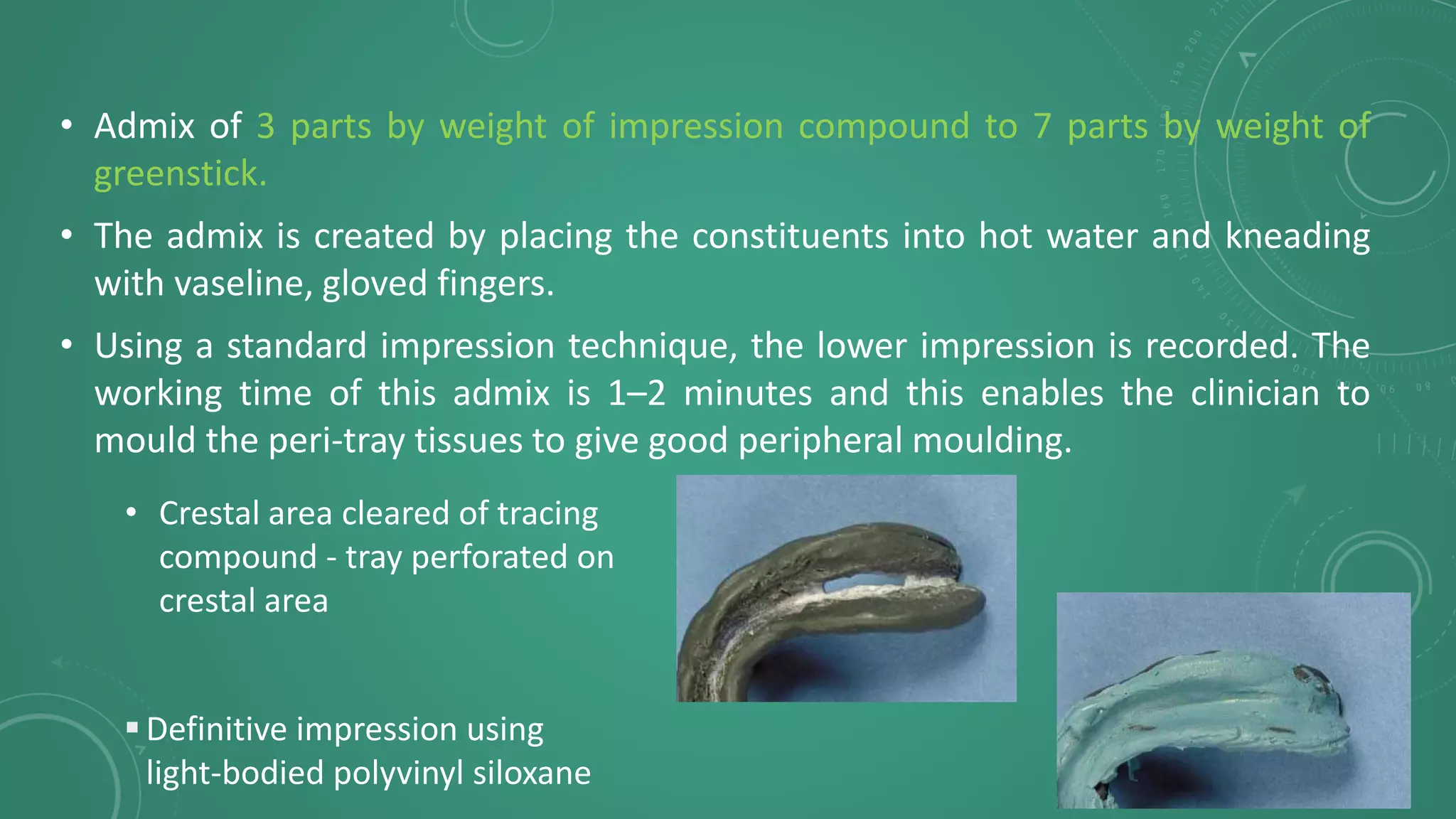 • Admix of 3 parts by weight of impression compound to 7 parts by weight of greenstick.

• The admix is created by placing the constituents into hot water and kneading with vaseline, gloved fingers.

• Using a standard impression technique, the lower impression is recorded. The working time of this admix is 1–2 minutes and this enables the clinician to mould the peri-tray tissues to give good peripheral moulding.

• Crestal area cleared of tracing compound - tray perforated on crestal area

▪ Definitive impression using light-bodied polyvinyl siloxane